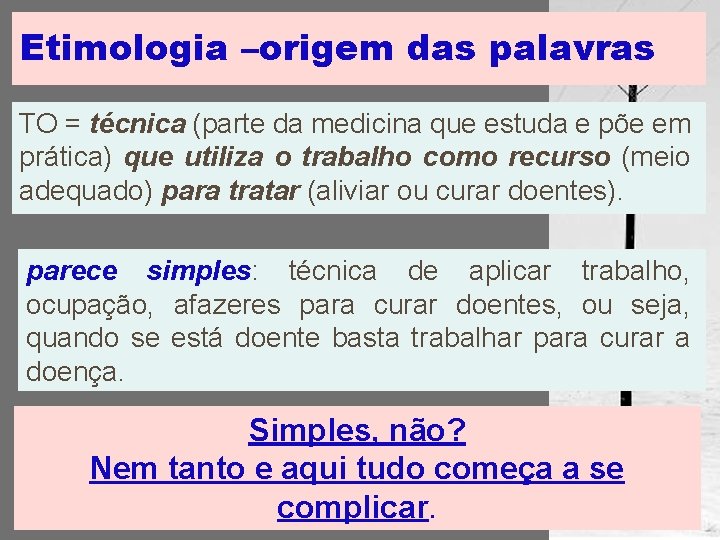 Etimologia –origem das palavras

TO = técnica (parte da medicina que estuda e põe em prática) que utiliza o trabalho como recurso (meio adequado) para tratar (aliviar ou curar doentes).

parece simples: técnica de aplicar trabalho, ocupação, afazeres para curar doentes, ou seja, quando se está doente basta trabalhar para curar a doença.

Simples, não?
Nem tanto e aqui tudo começa a se complicar.